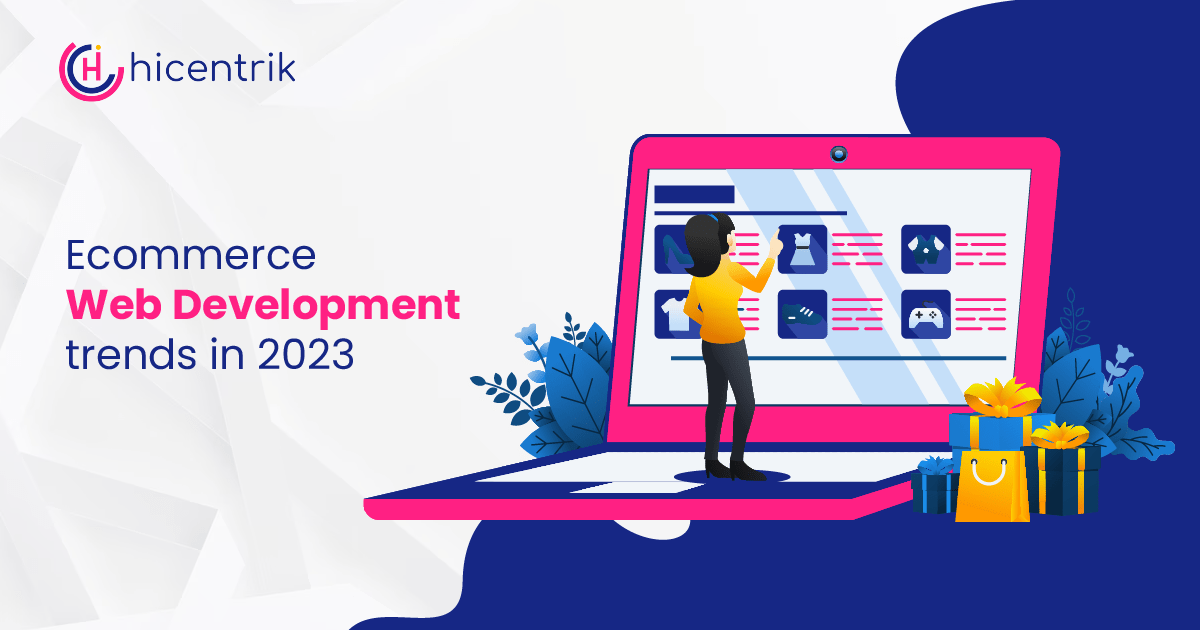 hicentrik

Ecommerce
Web Development
trends in 2023